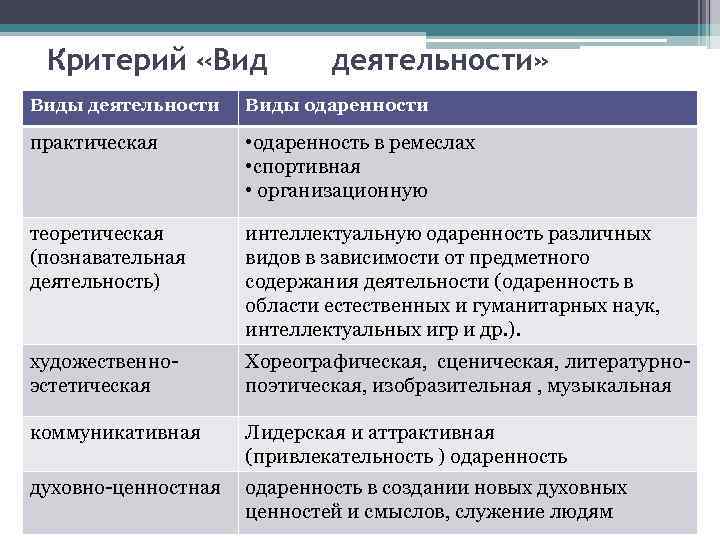 Критерий «Вид деятельности»

| Виды деятельности | Виды одаренности |
|---|---|
| практическая | •одаренность в ремеслах •спортивная • организационную |
| теоретическая (познавательная деятельность) | интеллектуальную одаренность различных видов в зависимости от предметного содержания деятельности (одаренность в области естественных и гуманитарных наук, интеллектуальных игр и др.). |
| художественно-эстетическая | Хореографическая, сценическая, литературно-поэтическая, изобразительная , музыкальная |
| коммуникативная | Лидерская и аттрактивная (привлекательность ) одаренность |
| духовно-ценностная | одаренность в создании новых духовных ценностей и смыслов, служение людям |